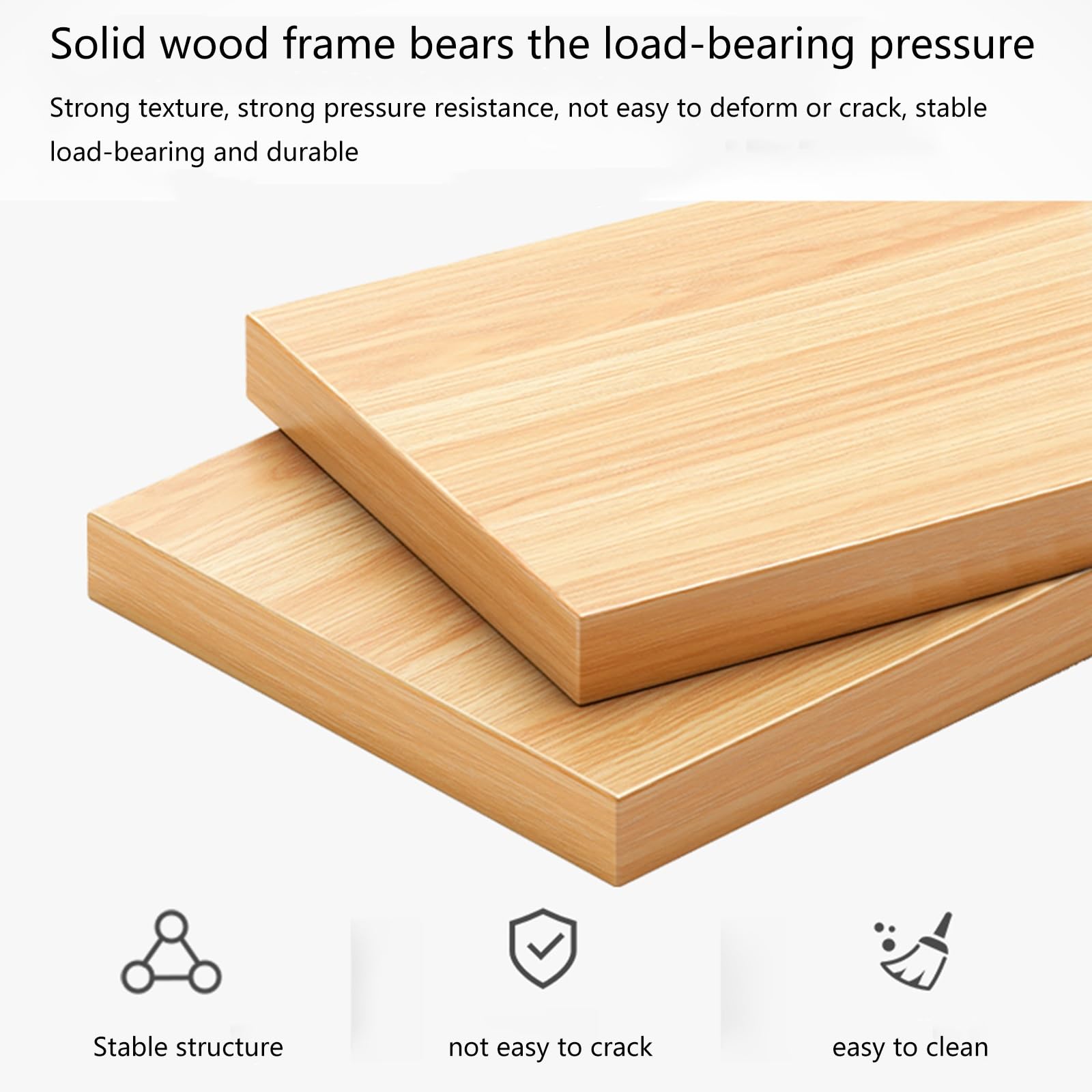 Solid wood frame bears the load-bearing pressure

Strong texture, strong pressure resistance, not easy to deform or crack, stable load-bearing and durable

Stable structure

not easy to crack

easy to clean